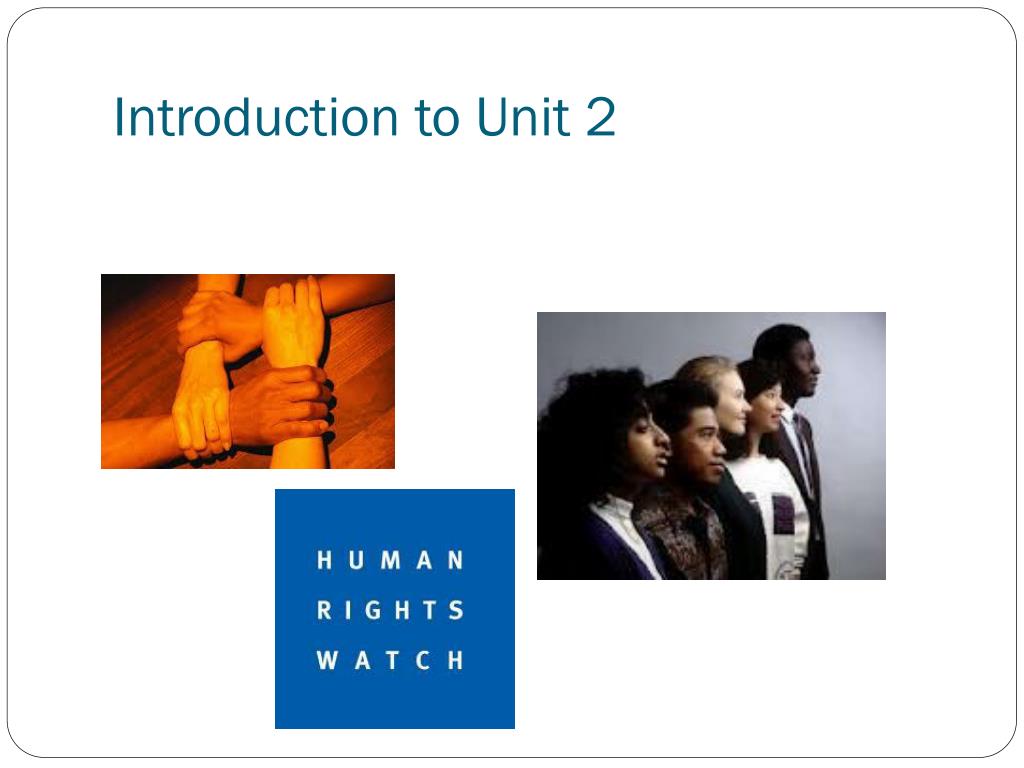 Introduction to Unit 2

HUMAN
RIGHTS
WATCH